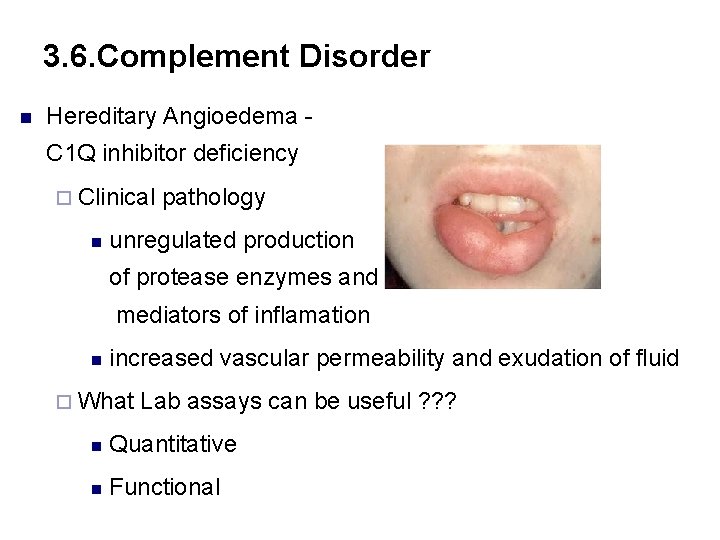 3.6.Complement Disorder

Hereditary Angioedema - C1Q inhibitor deficiency

Clinical pathology

unregulated production of protease enzymes and mediators of inflamation

increased vascular permeability and exudation of fluid

What Lab assays can be useful ???

Quantitative

Functional